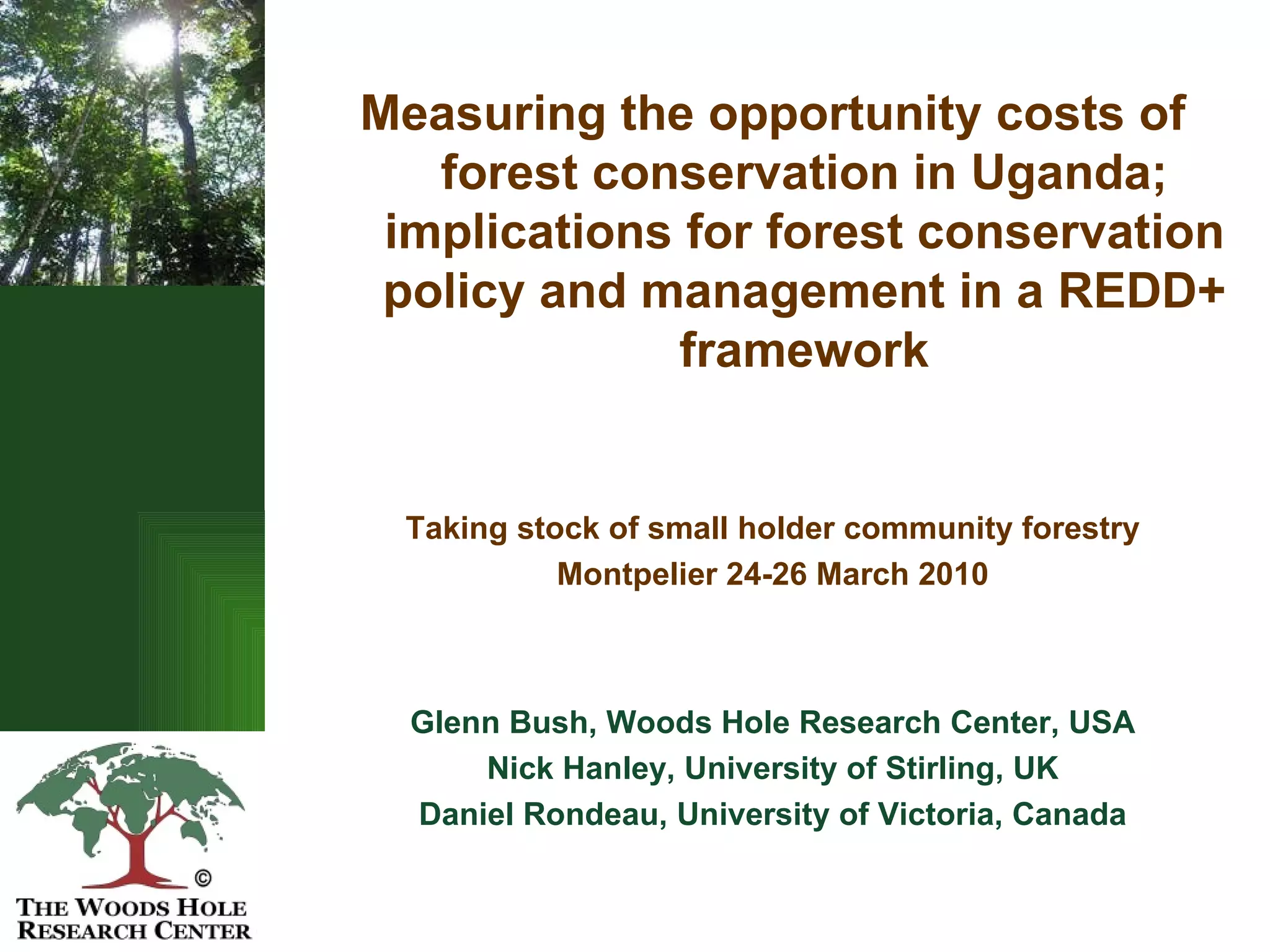 Measuring the opportunity costs of forest conservation in Uganda; implications for forest conservation policy and management in a REDD+ framework

Taking stock of small holder community forestry
Montpelier 24-26 March 2010

Glenn Bush, Woods Hole Research Center, USA
Nick Hanley, University of Stirling, UK
Daniel Rondeau, University of Victoria, Canada

©
THE WOODS HOLE
RESEARCH CENTER